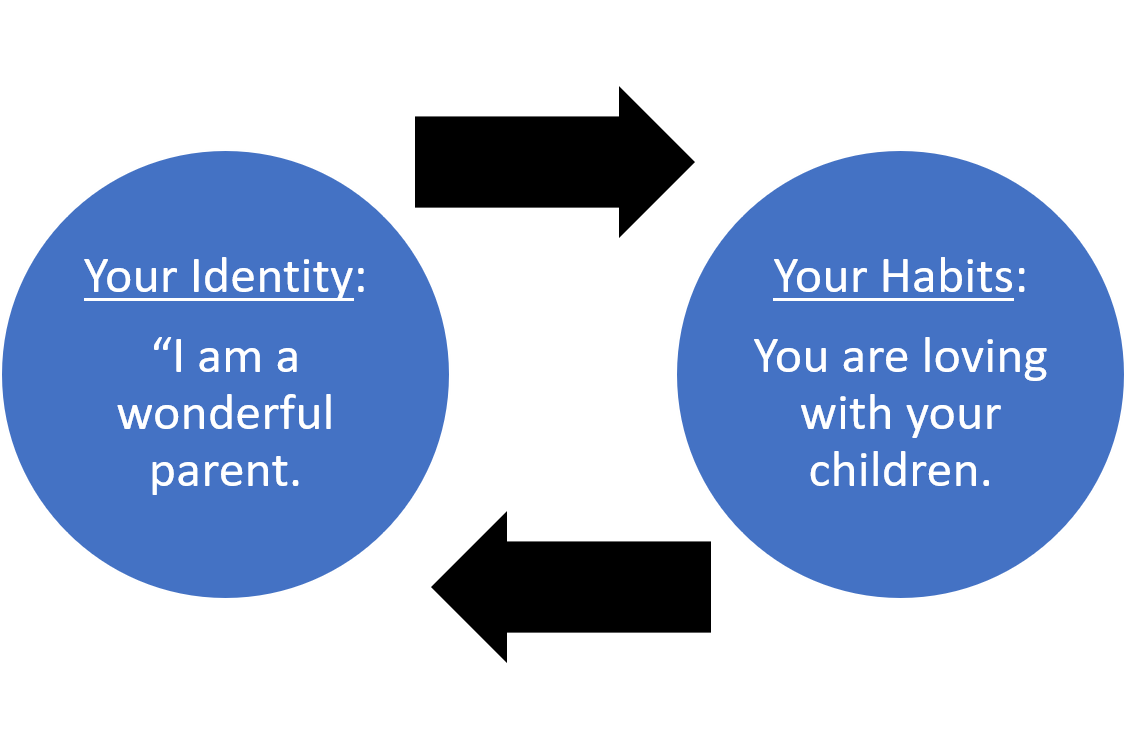 Your Identity:

“I am a wonderful parent.

Your Habits:

You are loving with your children.